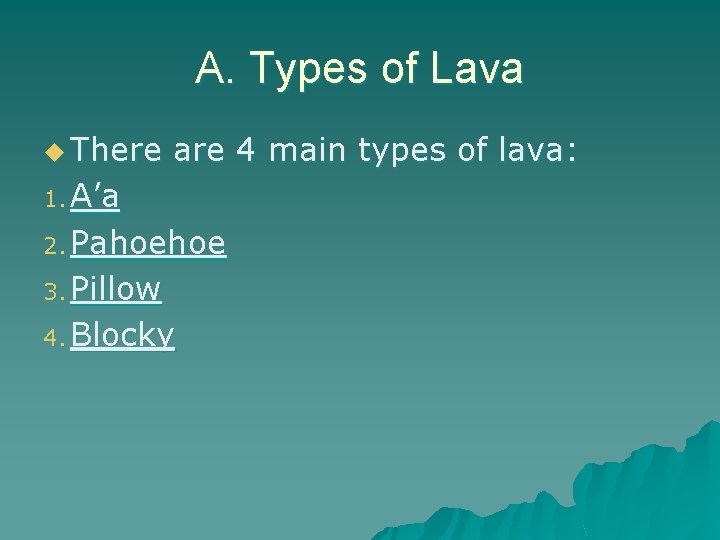 A. Types of Lava

There are 4 main types of lava:

1. A’a
2. Pahoehoe
3. Pillow
4. Blocky